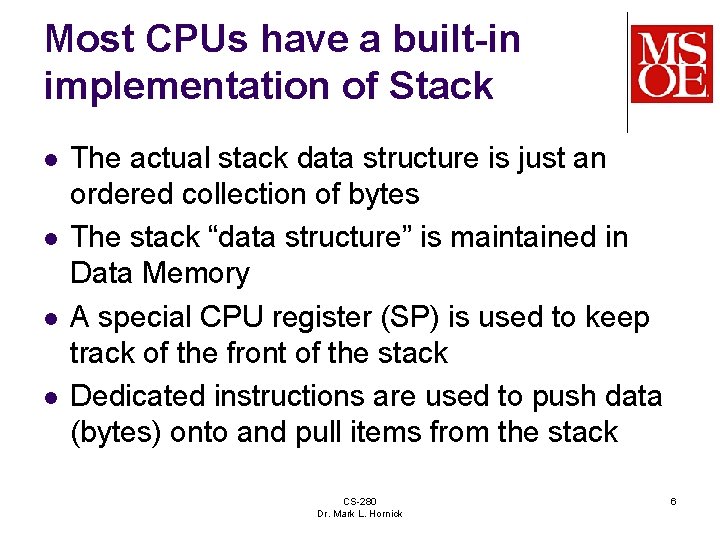 Most CPUs have a built-in implementation of Stack

MSOE

- The actual stack data structure is just an ordered collection of bytes
- The stack “data structure” is maintained in Data Memory
- A special CPU register (SP) is used to keep track of the front of the stack
- Dedicated instructions are used to push data (bytes) onto and pull items from the stack

CS-280
Dr. Mark L. Hornick

6